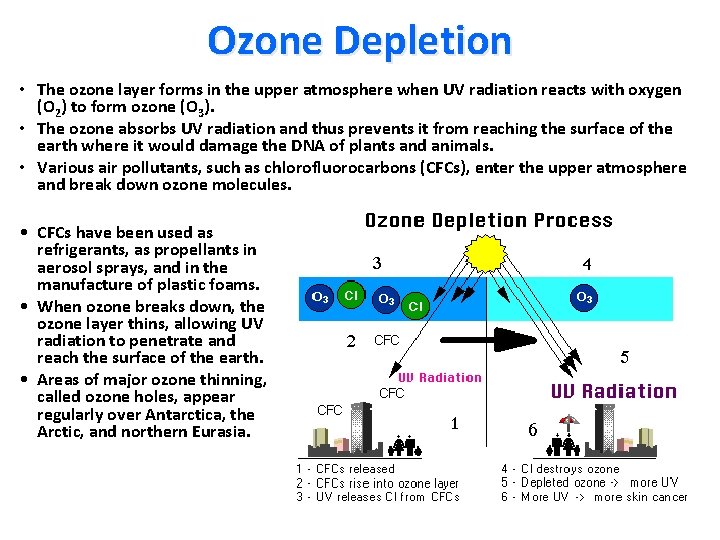 Ozone Depletion

• The ozone layer forms in the upper atmosphere when UV radiation reacts with oxygen ($O_2$) to form ozone ($O_3$).
• The ozone absorbs UV radiation and thus prevents it from reaching the surface of the earth where it would damage the DNA of plants and animals.
• Various air pollutants, such as chlorofluorocarbons (CFCs), enter the upper atmosphere and break down ozone molecules.

• CFCs have been used as refrigerants, as propellants in aerosol sprays, and in the manufacture of plastic foams.
• When ozone breaks down, the ozone layer thins, allowing UV radiation to penetrate and reach the surface of the earth.
• Areas of major ozone thinning, called ozone holes, appear regularly over Antarctica, the Arctic, and northern Eurasia.

Ozone Depletion Process

3
4
$O_3$ Cl $O_3$ Cl
$O_3$
2 CFC
5
UV Radiation
CFC
UV Radiation
CFC
1
6

1 - CFCs released
2 - CFCs rise into ozone layer
3 - UV releases Cl from CFCs
4 - Cl destroys ozone
5 - Depleted ozone -> more UV
6 - More UV -> more skin cancer